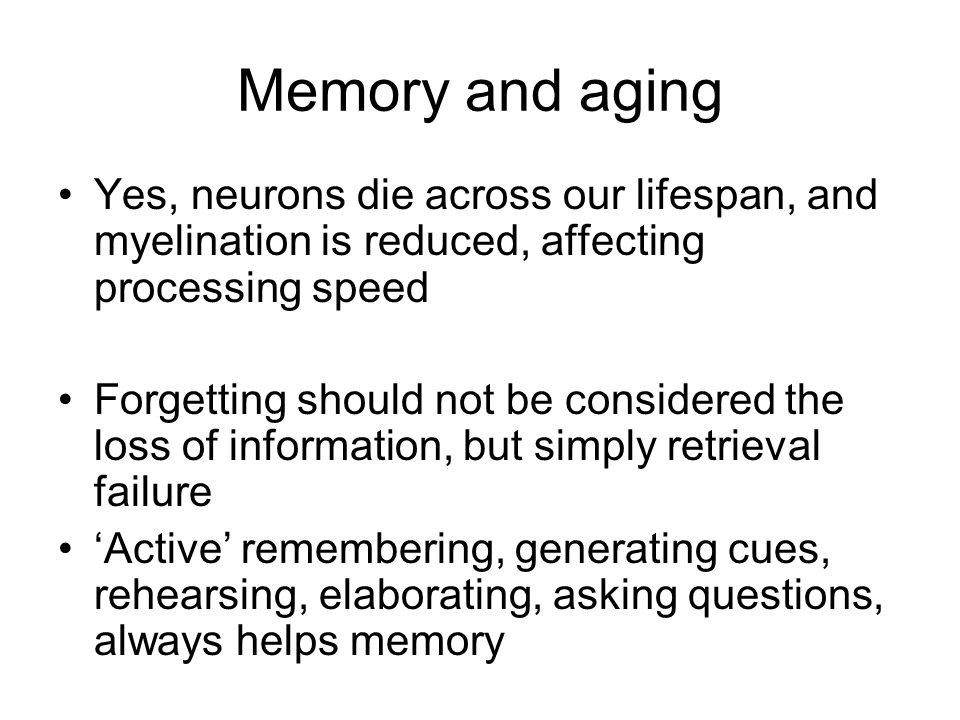 Memory and aging

• Yes, neurons die across our lifespan, and myelination is reduced, affecting processing speed

• Forgetting should not be considered the loss of information, but simply retrieval failure

• ‘Active’ remembering, generating cues, rehearsing, elaborating, asking questions, always helps memory